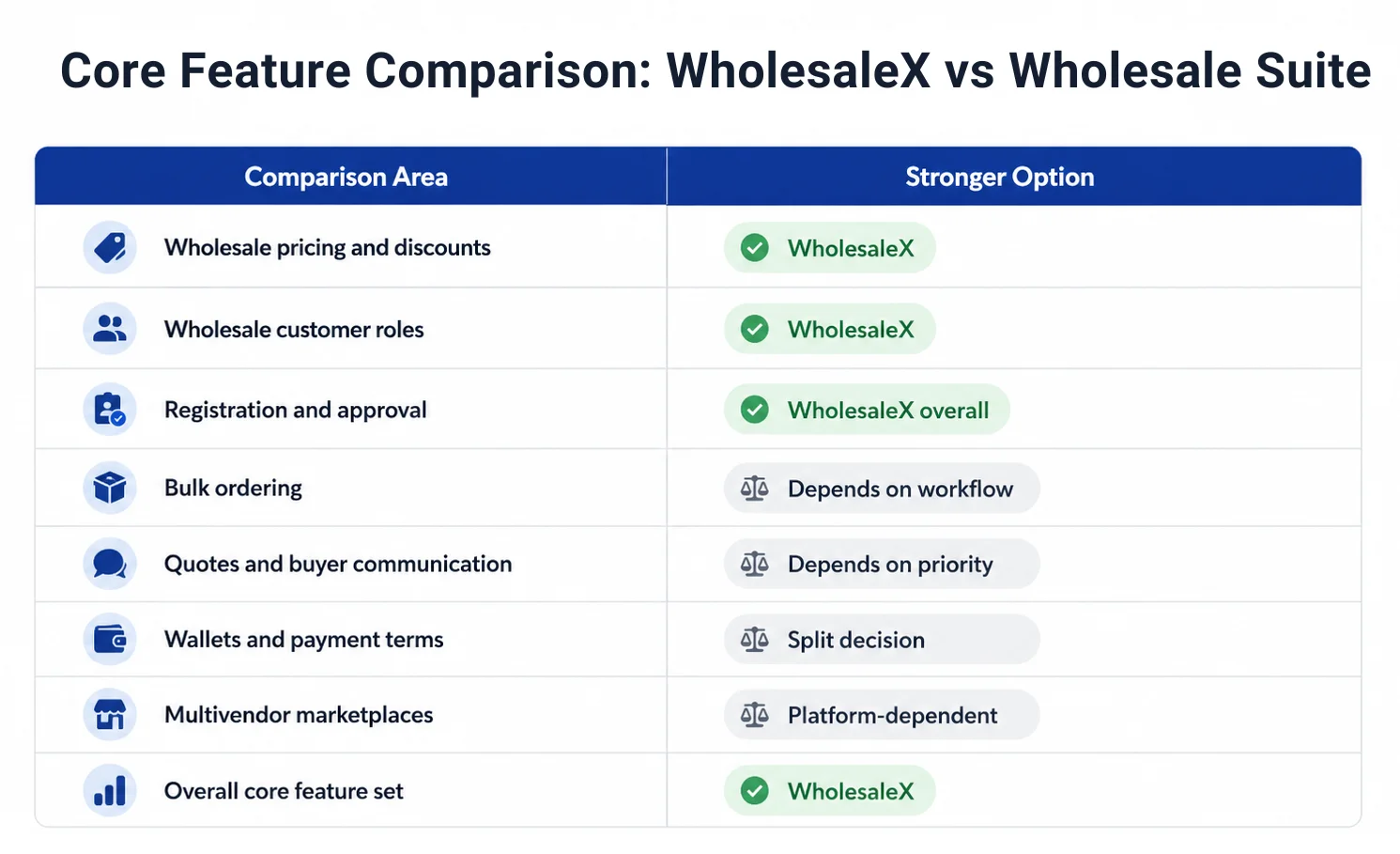 Core Feature Comparison: WholesaleX vs Wholesale Suite

| Comparison Area | Stronger Option |
|---|---|
| Wholesale pricing and discounts | WholesaleX |
| Wholesale customer roles | WholesaleX |
| Registration and approval | WholesaleX overall |
| Bulk ordering | Depends on workflow |
| Quotes and buyer communication | Depends on priority |
| Wallets and payment terms | Split decision |
| Multivendor marketplaces | Platform-dependent |
| Overall core feature set | WholesaleX |